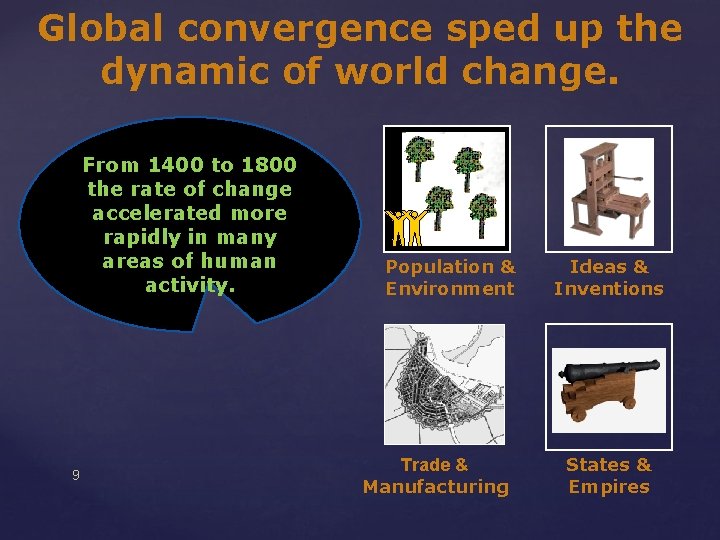 Global convergence sped up the dynamic of world change.

From 1400 to 1800 the rate of change accelerated more rapidly in many areas of human activity.

Population & Environment

Ideas & Inventions

Trade & Manufacturing

States & Empires

9